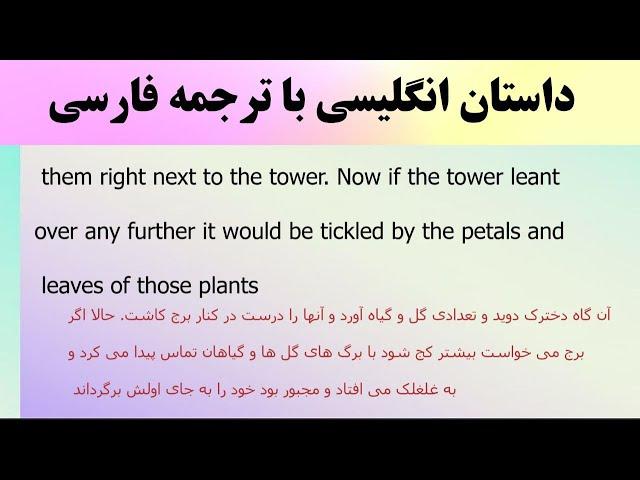 داستان انگلیسی با ترجمه فارسی

them right next to the tower. Now if the tower leant over any further it would be tickled by the petals and leaves of those plants

آن گاه دخترک دوید و تعدادی گل و گیاه آورد و آنها را درست در کنار برج کاشت. حالا اگر برج می خواست بیشتر کج شود با برگ های گل ها و گیاهان تماس پیدا می کرد و به غلغلک می افتاد و مجبور بود خود را به جای اولش برگرداند